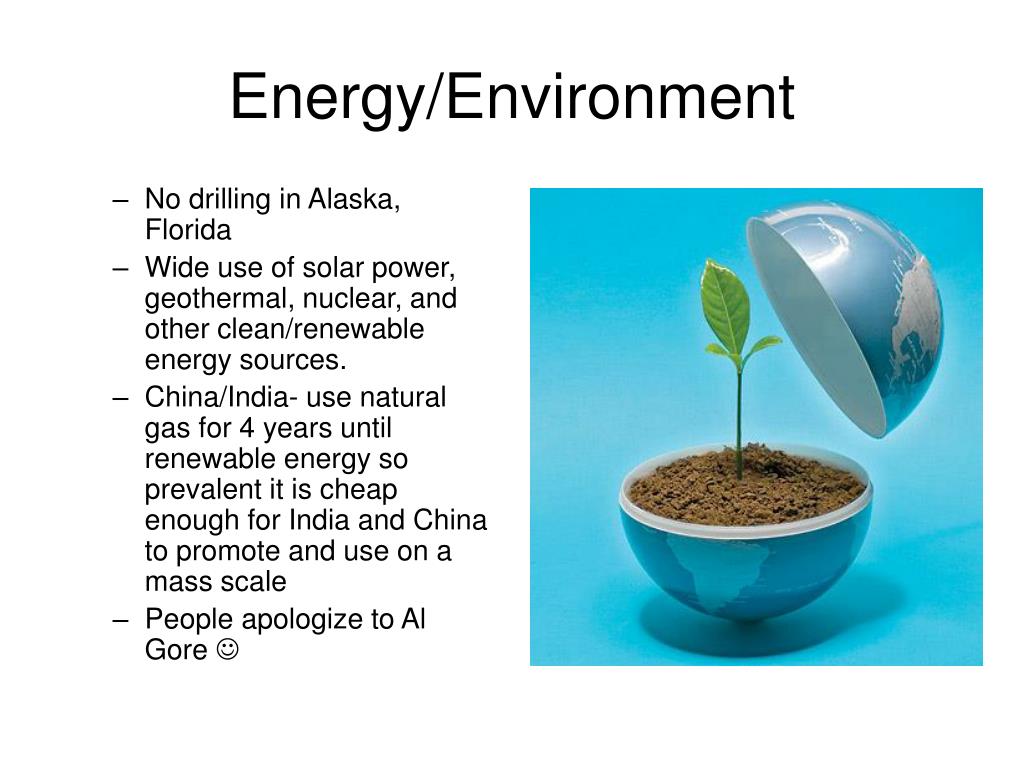 Energy/Environment

– No drilling in Alaska, Florida
– Wide use of solar power, geothermal, nuclear, and other clean/renewable energy sources.
– China/India- use natural gas for 4 years until renewable energy so prevalent it is cheap enough for India and China to promote and use on a mass scale
– People apologize to Al Gore ☺